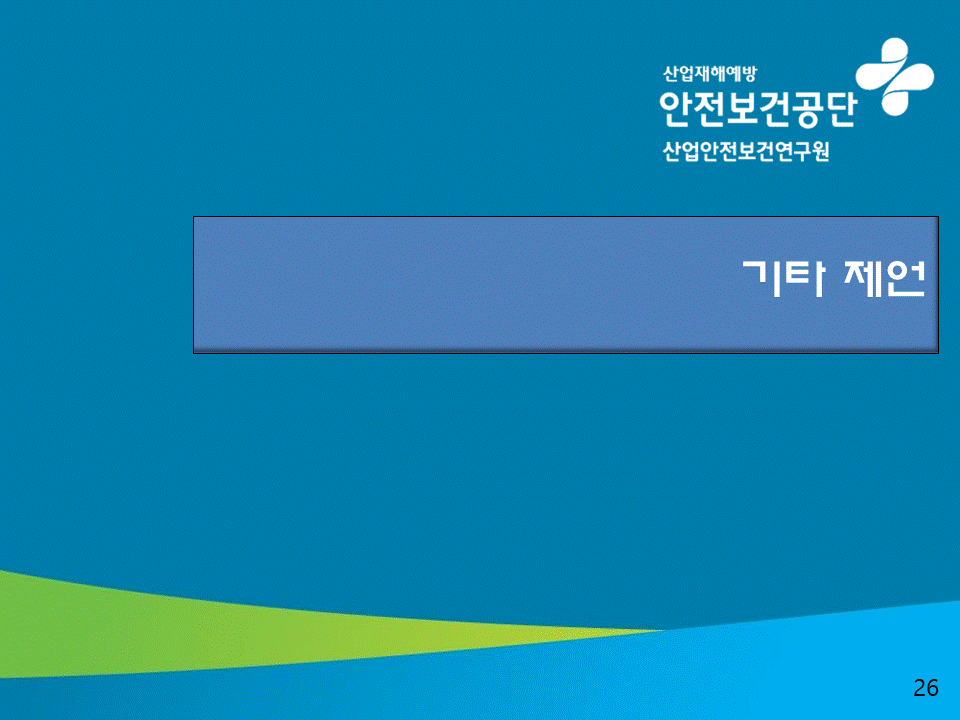 산업재해예방
안전보건공단
산업안전보건연구원

기타 제언

26